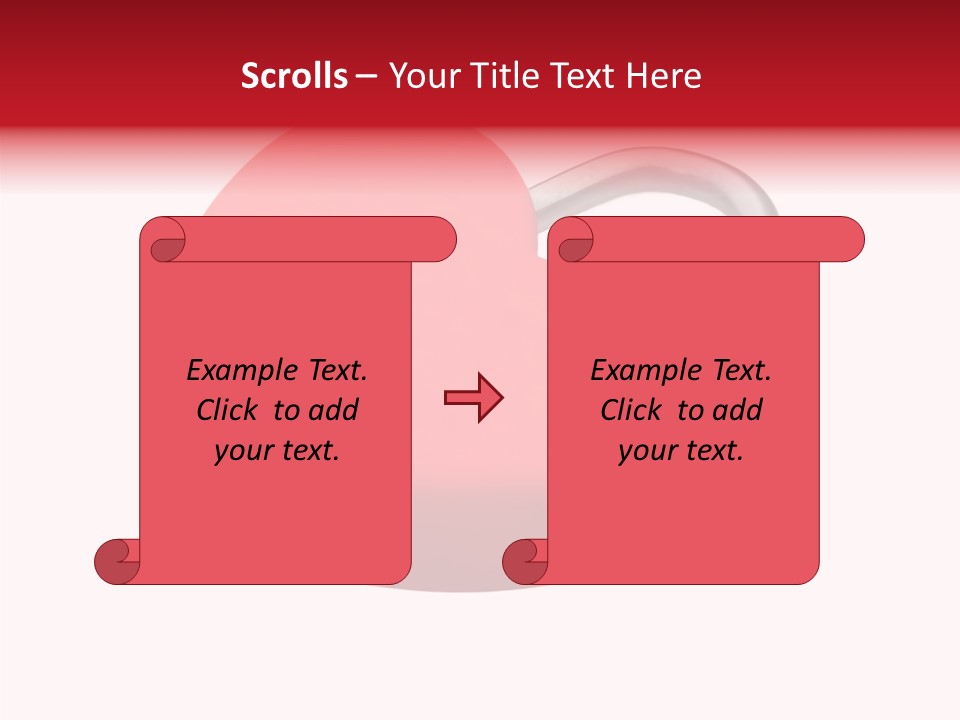 Scrolls – Your Title Text Here

Example Text. Click to add your text.

Example Text. Click to add your text.